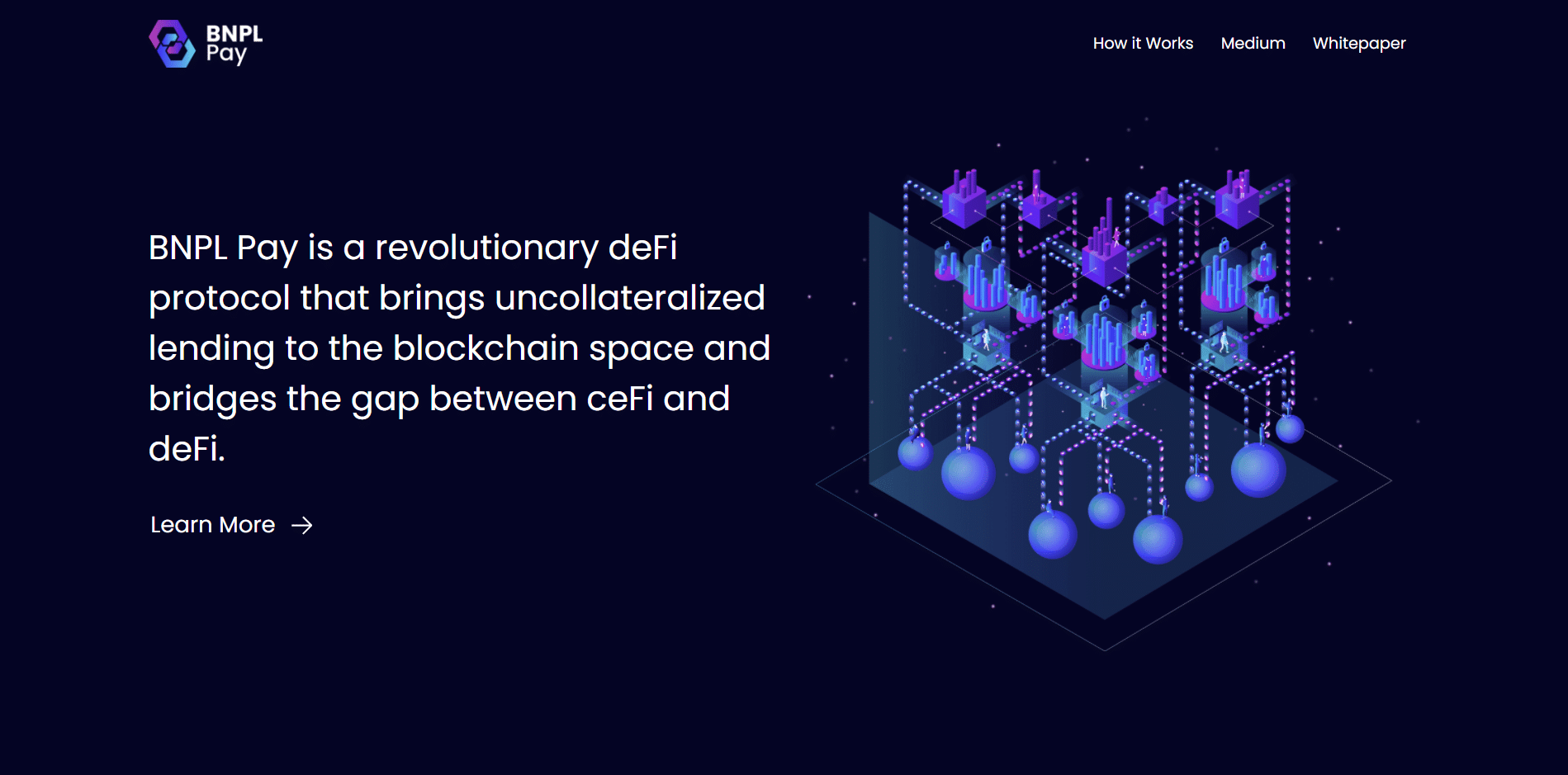 BNPL Pay

How it Works Medium Whitepaper

BNPL Pay is a revolutionary deFi protocol that brings uncollateralized lending to the blockchain space and bridges the gap between ceFi and deFi.

Learn More →